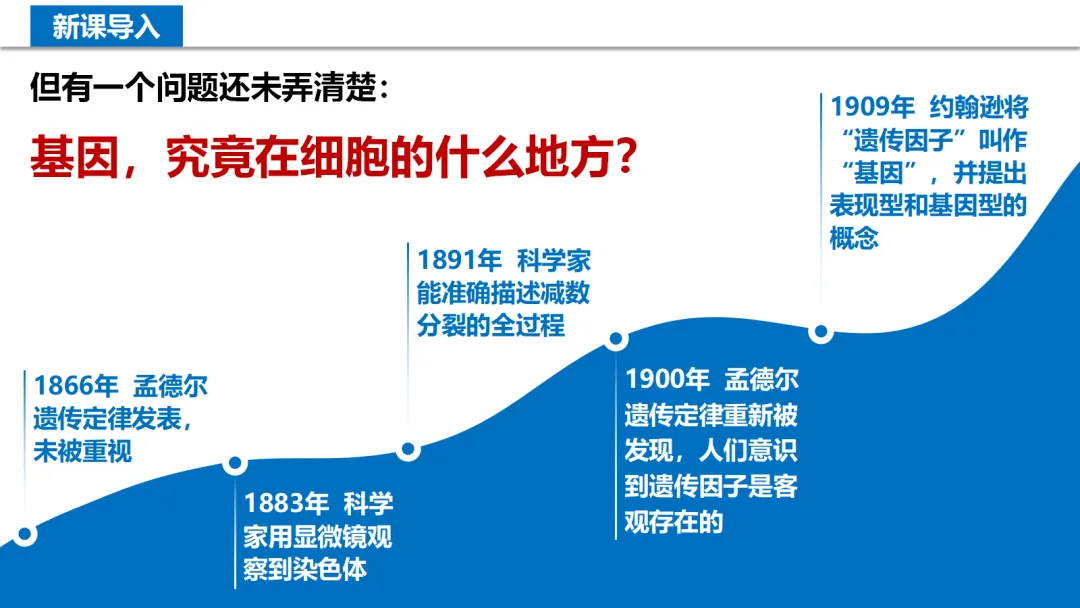 新课导入

但有一个问题还未弄清楚：

基因，究竟在细胞的什么地方？

1866年 孟德尔遗传定律发表，未被重视

1883年 科学家用显微镜观察到染色体

1891年 科学家能准确描述减数分裂的全过程

1900年 孟德尔遗传定律重新被发现，人们意识到遗传因子是客观存在的

1909年 约翰逊将“遗传因子”叫作“基因”，并提出表现型和基因型的概念